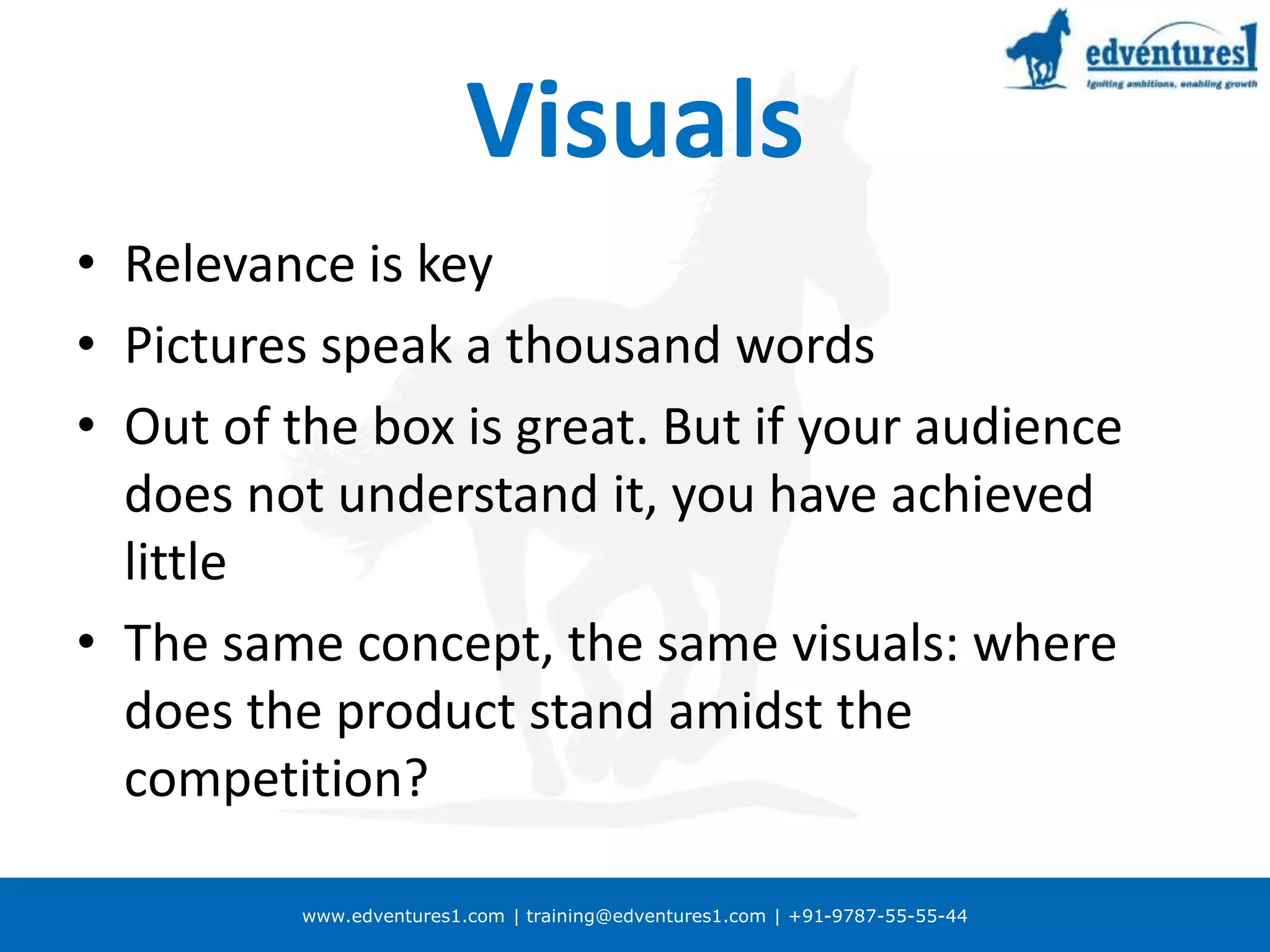 edventures1
Igniting ambitions, enabling growth

Visuals

• Relevance is key
• Pictures speak a thousand words
• Out of the box is great. But if your audience does not understand it, you have achieved little
• The same concept, the same visuals: where does the product stand amidst the competition?

www.edventures1.com | training@edventures1.com | +91-9787-55-55-44